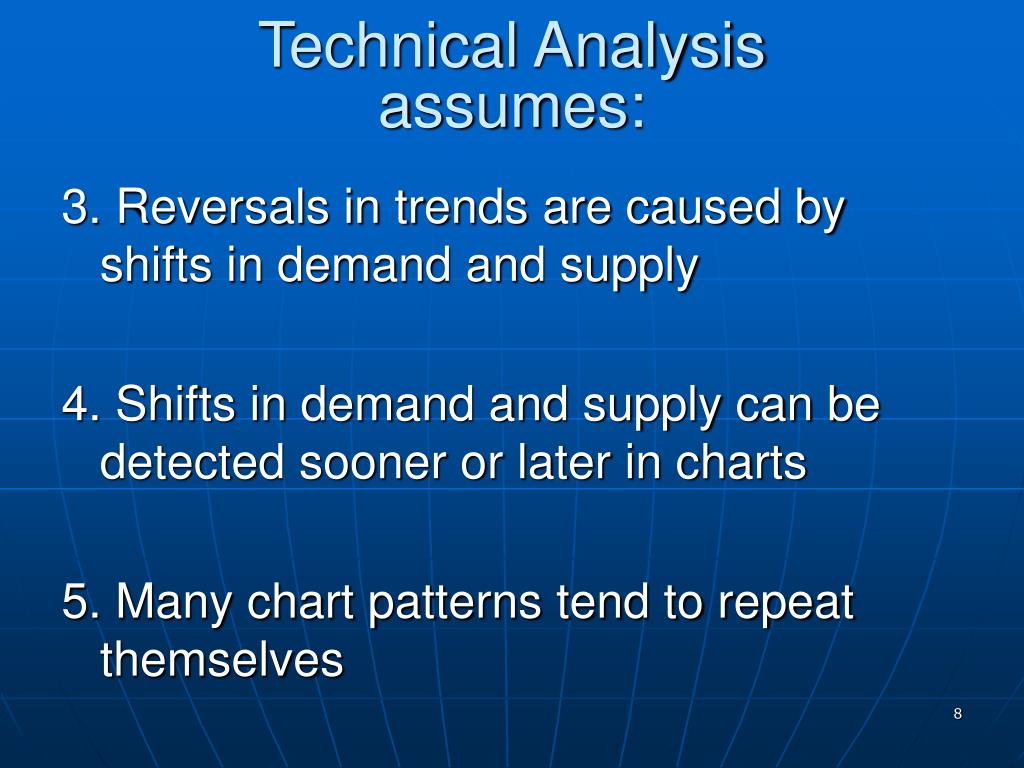 Technical Analysis assumes:

3. Reversals in trends are caused by shifts in demand and supply

4. Shifts in demand and supply can be detected sooner or later in charts

5. Many chart patterns tend to repeat themselves

8